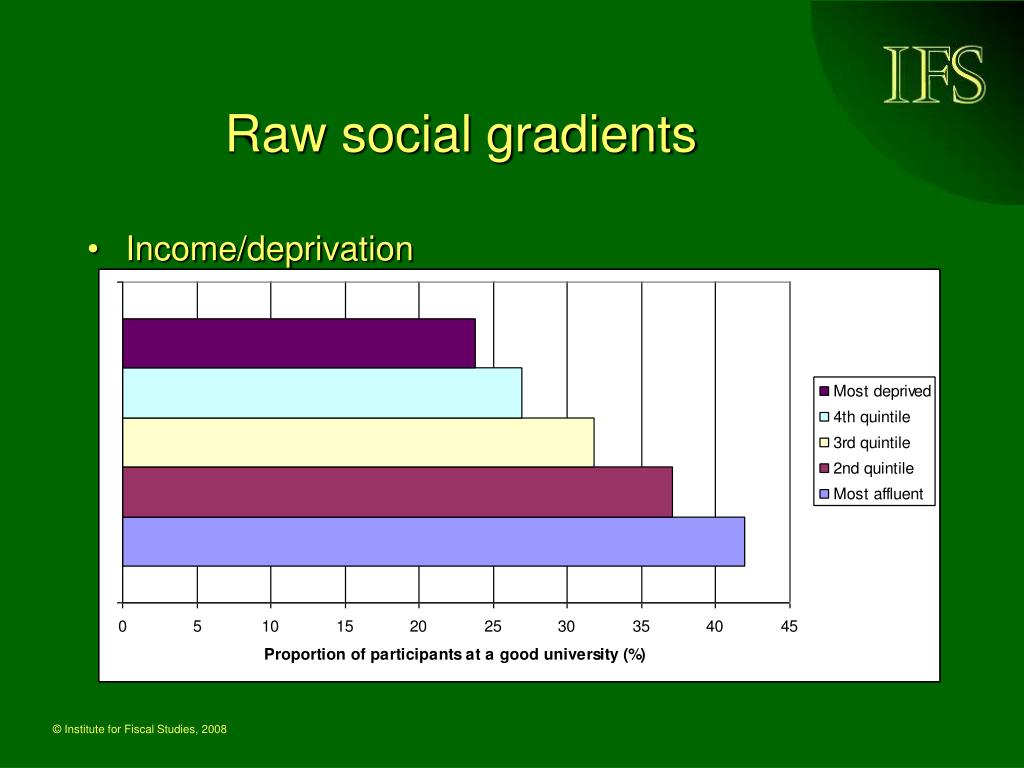 IFS

Raw social gradients

• Income/deprivation

Most deprived
4th quintile
3rd quintile
2nd quintile
Most affluent

0 5 10 15 20 25 30 35 40 45

Proportion of participants at a good university (%)

© Institute for Fiscal Studies, 2008